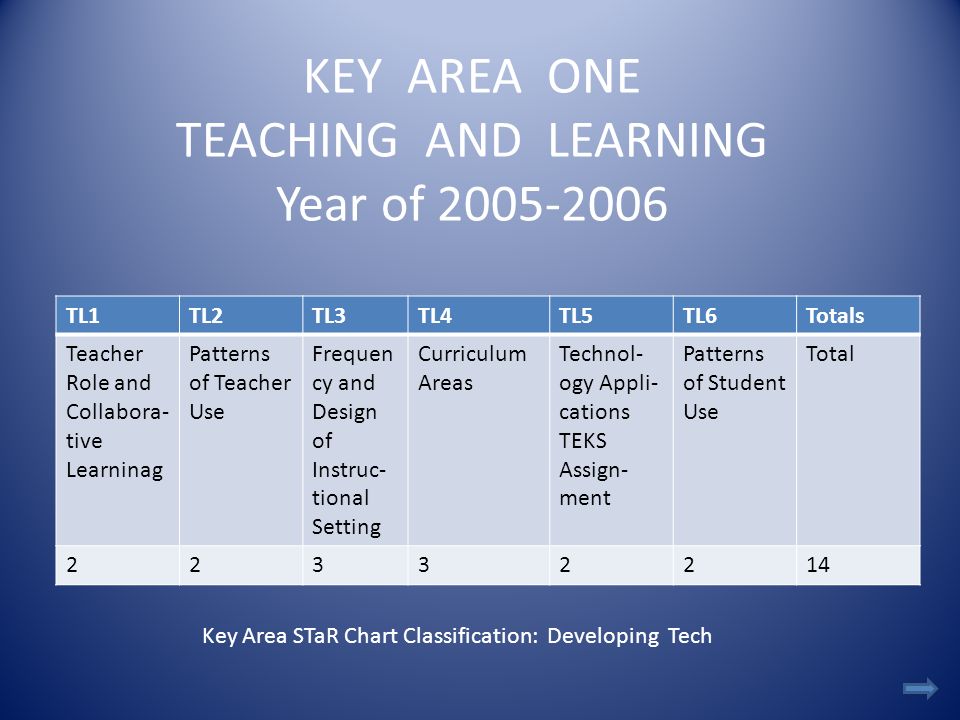 KEY AREA ONE
TEACHING AND LEARNING
Year of 2005-2006

| TL1 | TL2 | TL3 | TL4 | TL5 | TL6 | Totals |
|---|---|---|---|---|---|---|
| Teacher Role and Collaborative Learninag | Patterns of Teacher Use | Frequency and Design of Instructional Setting | Curriculum Areas | Technology Applications TEKS Assignment | Patterns of Student Use | Total |
| 2 | 2 | 3 | 3 | 2 | 2 | 14 |

Key Area STaR Chart Classification: Developing Tech